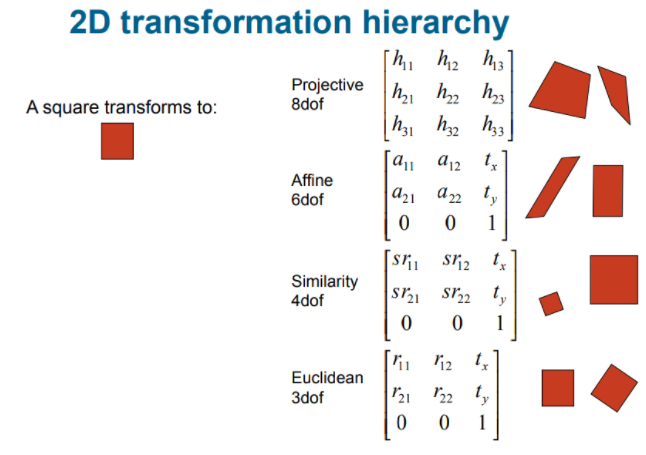 2D transformation hierarchy

A square transforms to:

Projective
8dof

$\begin{bmatrix} h_{11} & h_{12} & h_{13} \\ h_{21} & h_{22} & h_{23} \\ h_{31} & h_{32} & h_{33} \end{bmatrix}$

Affine
6dof

$\begin{bmatrix} a_{11} & a_{12} & t_x \\ a_{21} & a_{22} & t_y \\ 0 & 0 & 1 \end{bmatrix}$

Similarity
4dof

$\begin{bmatrix} sr_{11} & sr_{12} & t_x \\ sr_{21} & sr_{22} & t_y \\ 0 & 0 & 1 \end{bmatrix}$

Euclidean
3dof

$\begin{bmatrix} r_{11} & r_{12} & t_x \\ r_{21} & r_{22} & t_y \\ 0 & 0 & 1 \end{bmatrix}$